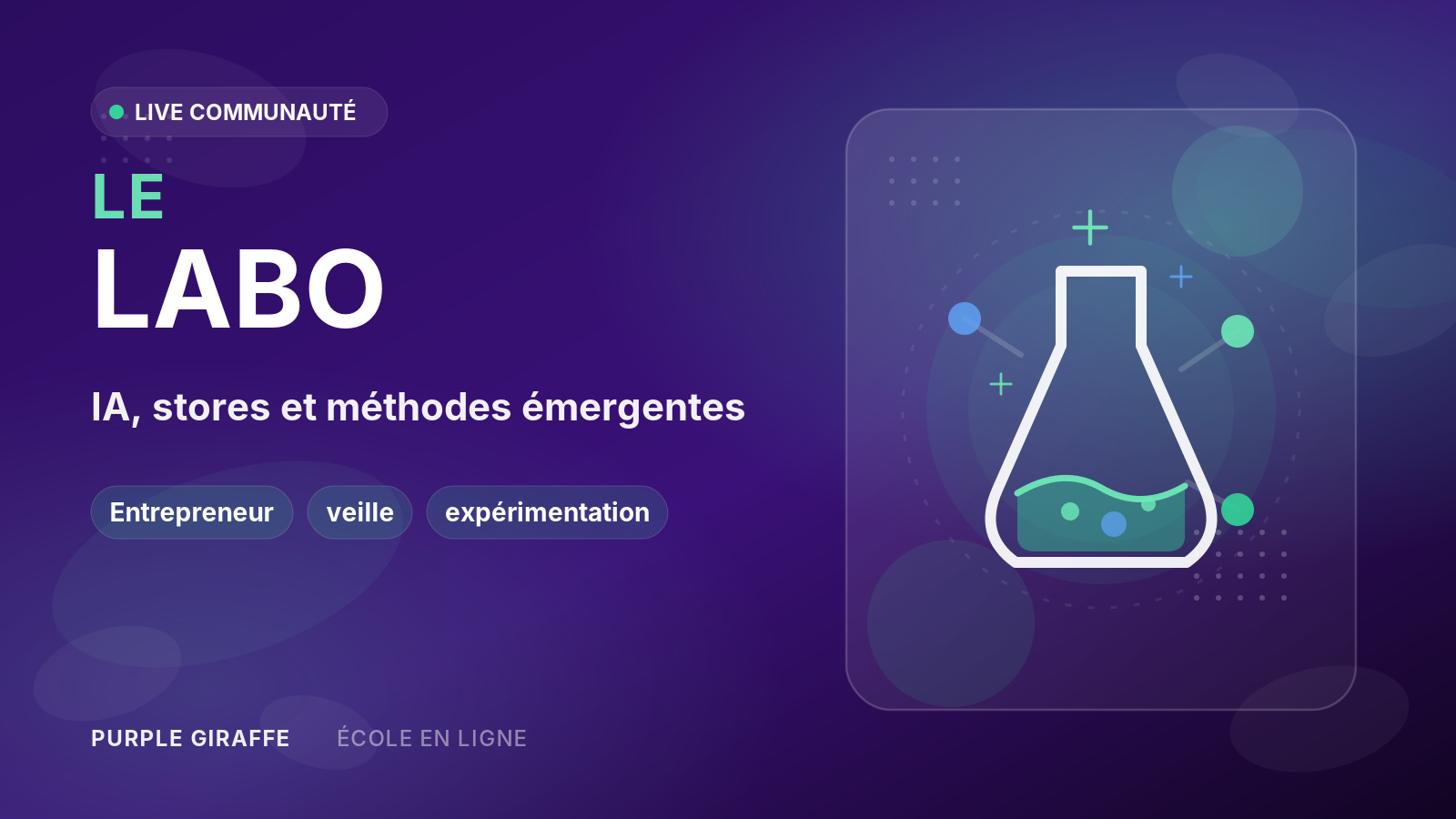 LIVE COMMUNAUTÉ

LE
LABO

IA, stores et méthodes émergentes

Entrepreneur

veille

expérimentation

PURPLE GIRAFFE

ÉCOLE EN LIGNE